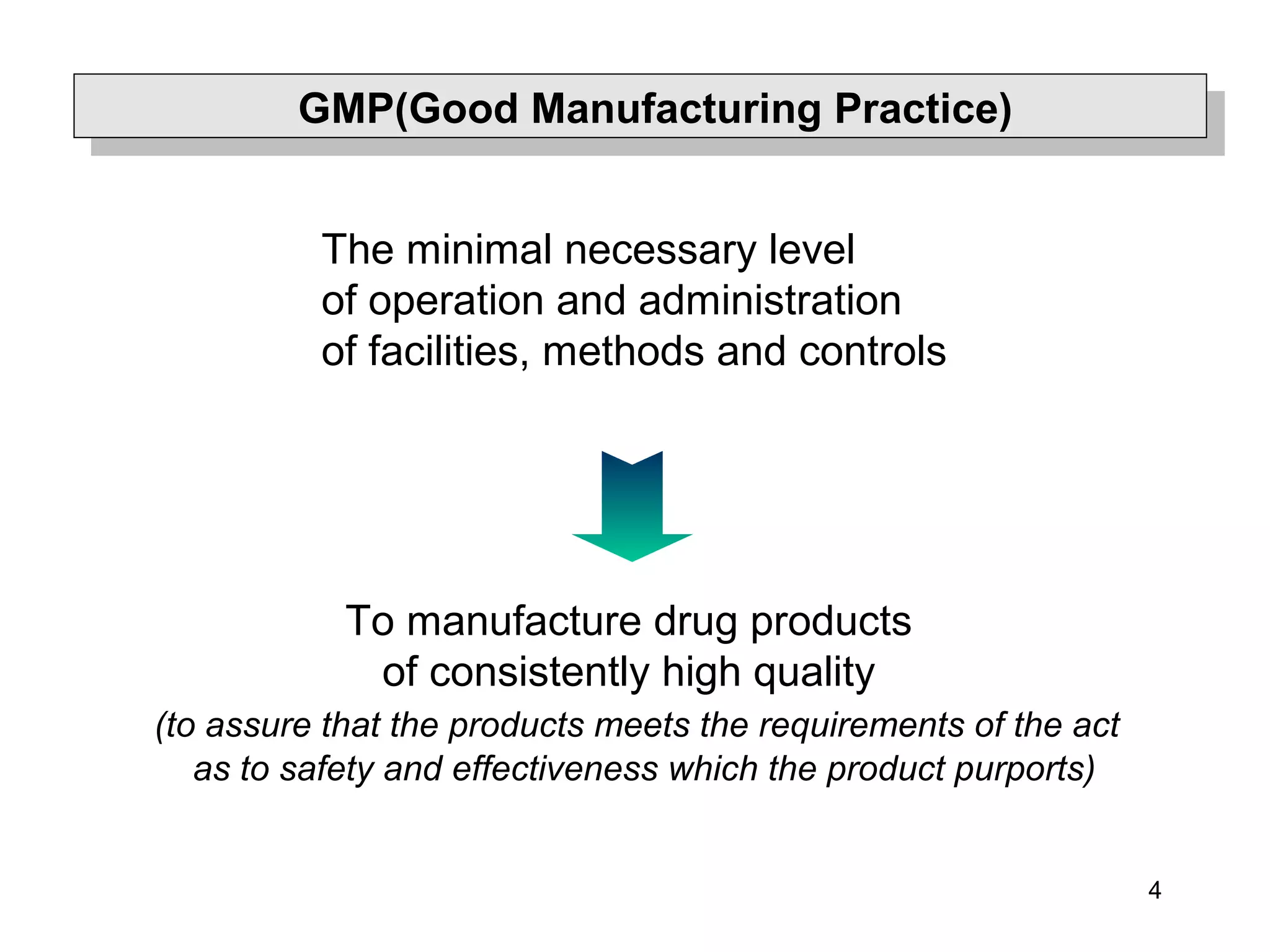 GMP(Good Manufacturing Practice)

The minimal necessary level of operation and administration of facilities, methods and controls

To manufacture drug products of consistently high quality

(to assure that the products meets the requirements of the act as to safety and effectiveness which the product purports)

4